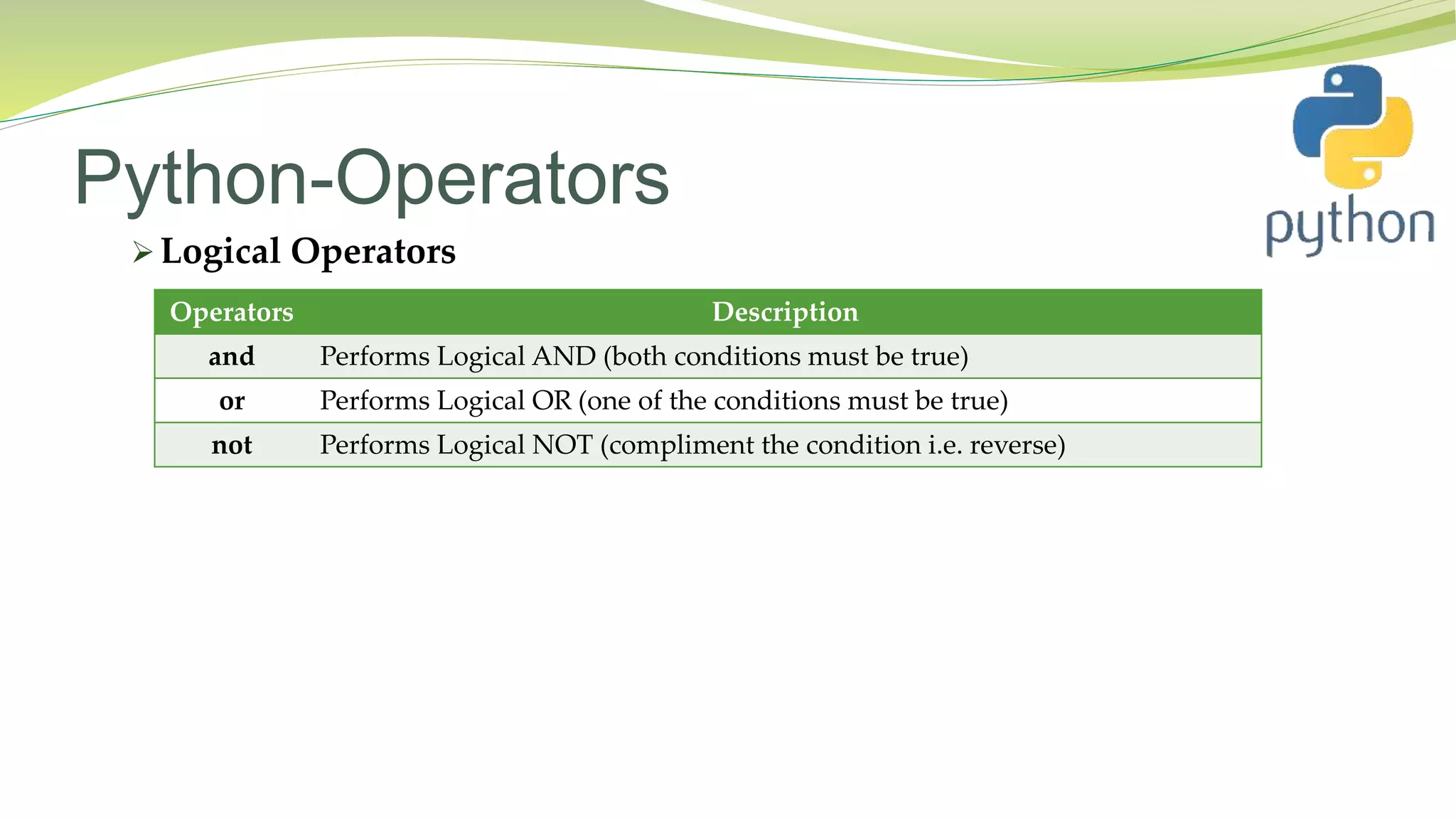 Python-Operators

python

➢ Logical Operators

| Operators | Description |
|---|---|
| and | Performs Logical AND (both conditions must be true) |
| or | Performs Logical OR (one of the conditions must be true) |
| not | Performs Logical NOT (compliment the condition i.e. reverse) |